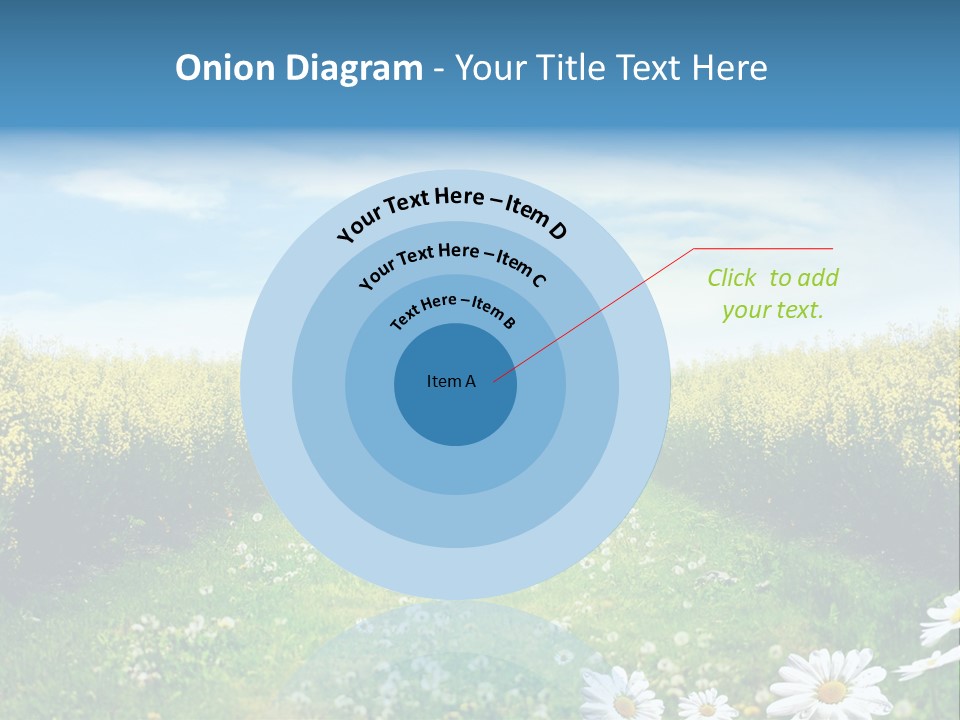 Onion Diagram - Your Title Text Here

Your Text Here – Item D

Your Text Here – Item C

Text Here – Item B

Item A

Click to add your text.